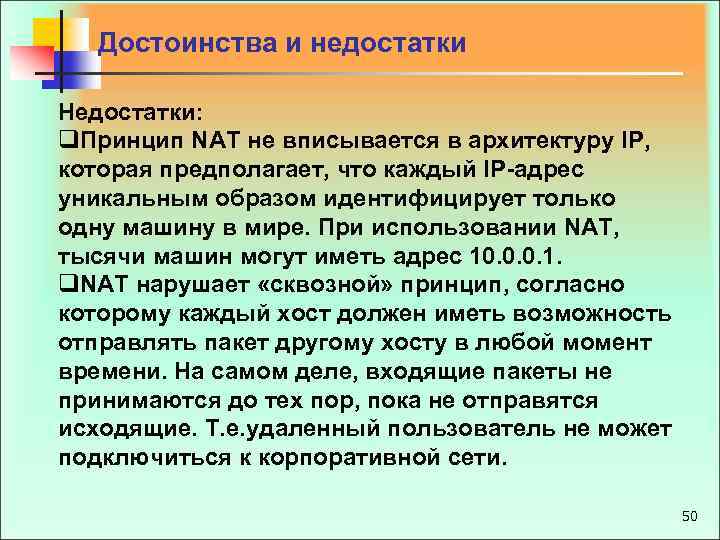 Достоинства и недостатки

Недостатки:
❑Принцип NAT не вписывается в архитектуру IP, которая предполагает, что каждый IP-адрес уникальным образом идентифицирует только одну машину в мире. При использовании NAT, тысячи машин могут иметь адрес 10.0.0.1.
❑NAT нарушает «сквозной» принцип, согласно которому каждый хост должен иметь возможность отправлять пакет другому хосту в любой момент времени. На самом деле, входящие пакеты не принимаются до тех пор, пока не отправятся исходящие. Т.е.удаленный пользователь не может подключиться к корпоративной сети.

50